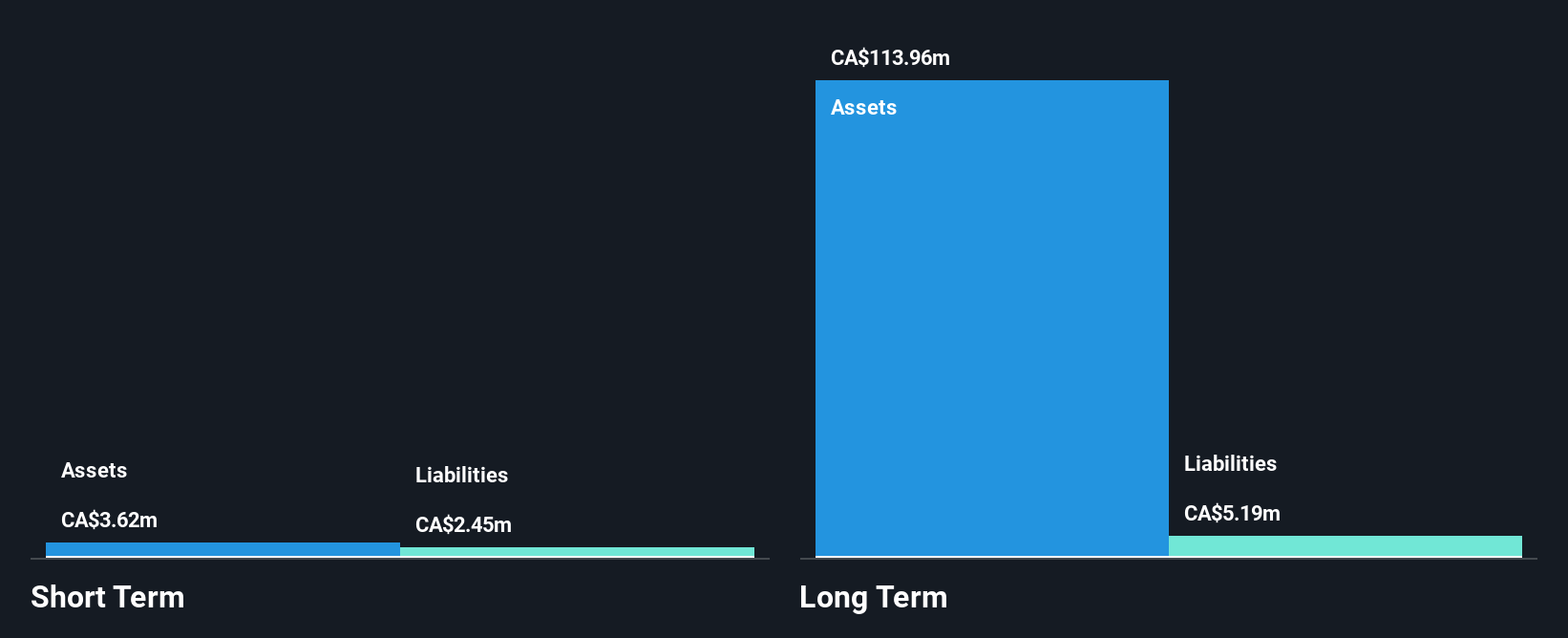 Assets
CA$3.62m

Liabilities
CA$2.45m

Short Term

CA$113.96m
Assets

Liabilities
CA$5.19m

Long Term